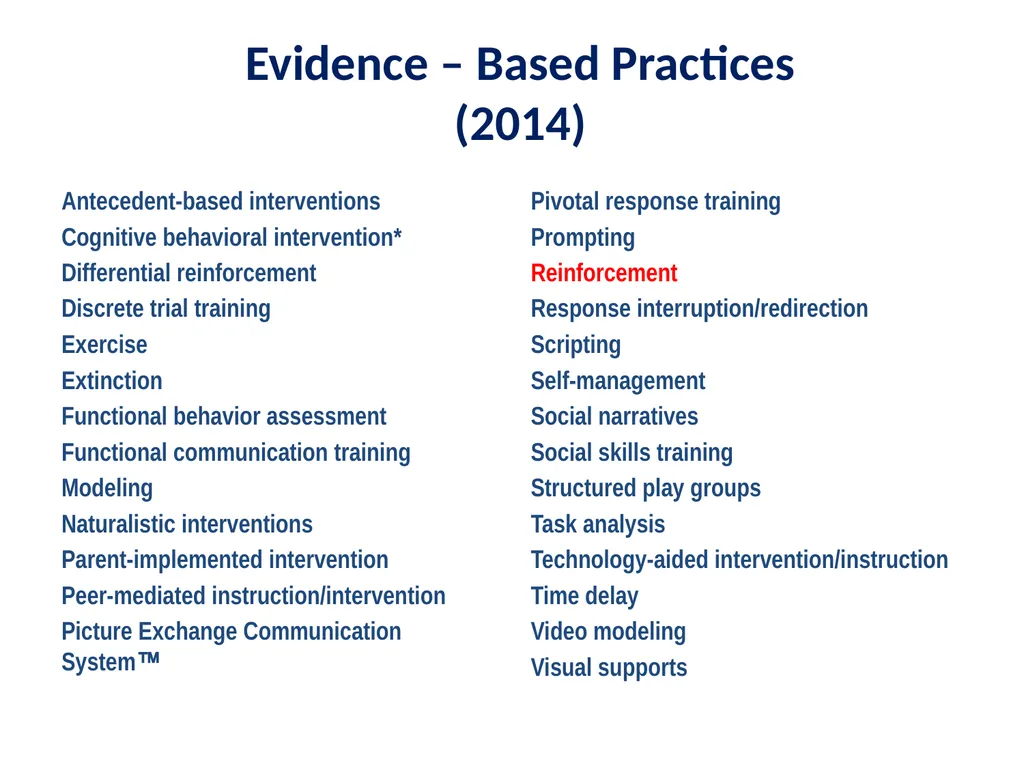 Evidence – Based Practices
(2014)

Antecedent-based interventions
Cognitive behavioral intervention*
Differential reinforcement
Discrete trial training
Exercise
Extinction
Functional behavior assessment
Functional communication training
Modeling
Naturalistic interventions
Parent-implemented intervention
Peer-mediated instruction/intervention
Picture Exchange Communication System™

Pivotal response training
Prompting
Reinforcement
Response interruption/redirection
Scripting
Self-management
Social narratives
Social skills training
Structured play groups
Task analysis
Technology-aided intervention/instruction
Time delay
Video modeling
Visual supports